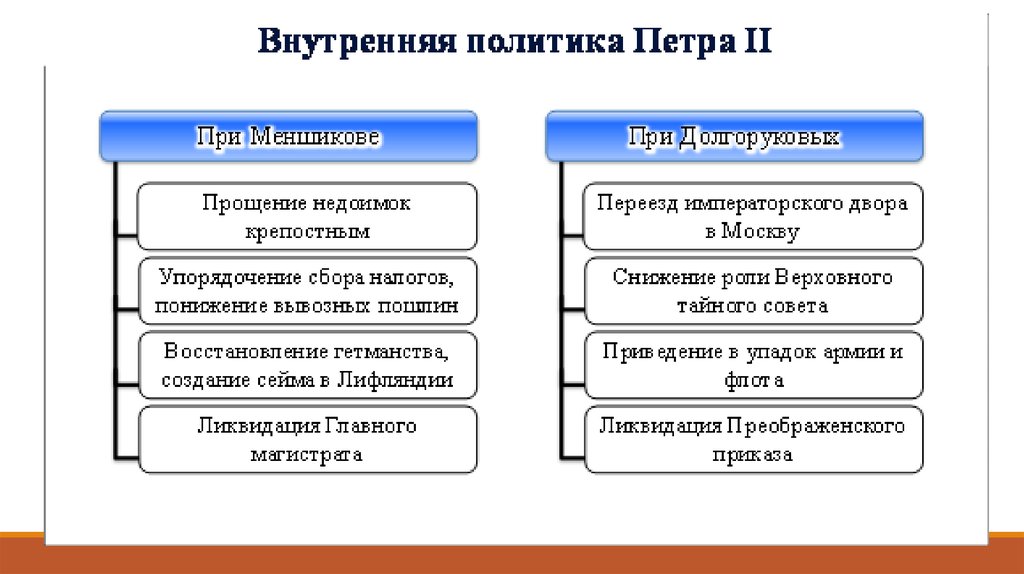 Внутренняя политика Петра II

При Меншикове

Прощение недоимок крепостным

Упорядочение сбора налогов, понижение вывозных пошлин

Восстановление гетманства, создание сейма в Лифляндии

Ликвидация Главного магистрата

При Долгоруковых

Переезд императорского двора в Москву

Снижение роли Верховного тайного совета

Приведение в упадок армии и флота

Ликвидация Преображенского приказа